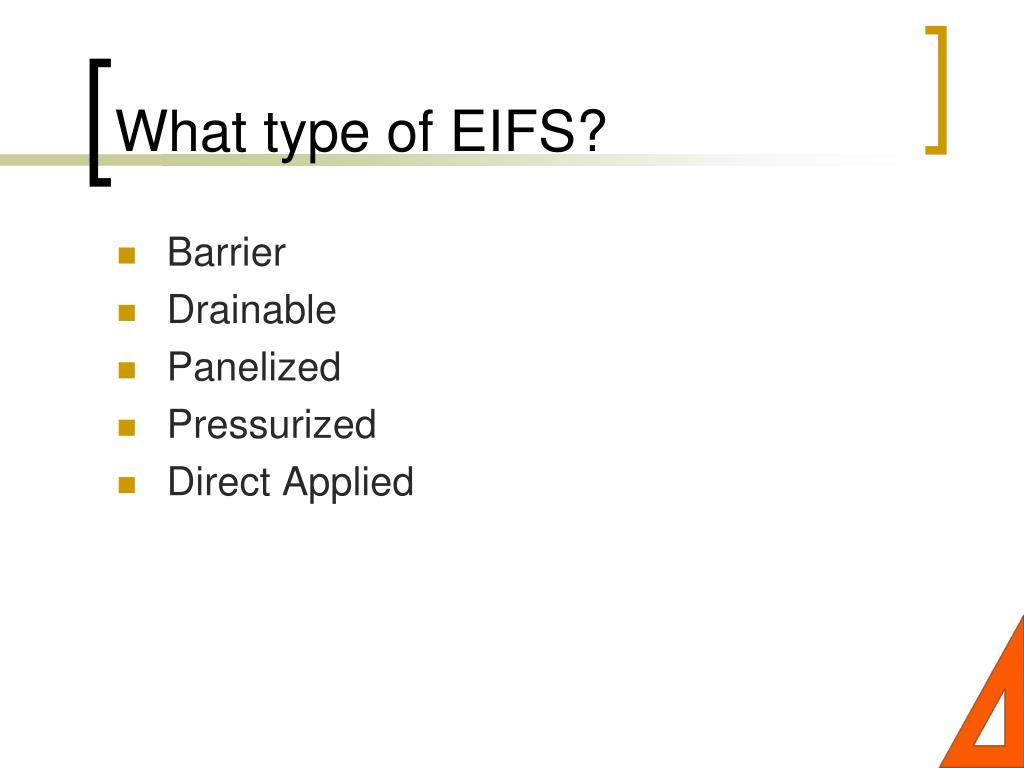 What type of EIFS?

- Barrier
- Drainable
- Panelized
- Pressurized
- Direct Applied